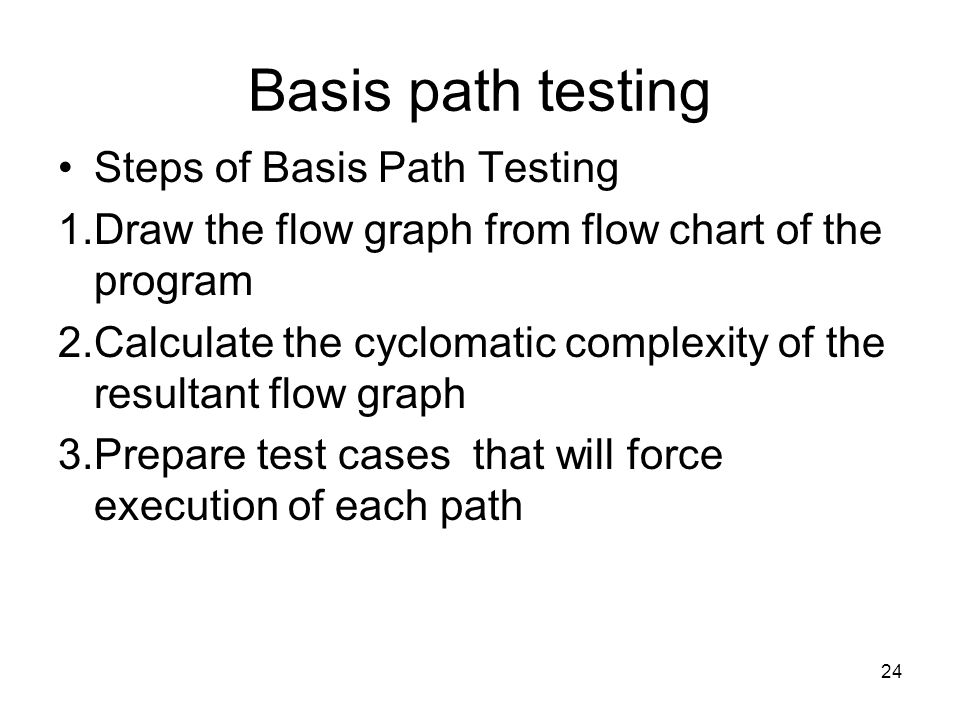 Basis path testing

• Steps of Basis Path Testing

1.Draw the flow graph from flow chart of the program

2.Calculate the cyclomatic complexity of the resultant flow graph

3.Prepare test cases that will force execution of each path

24